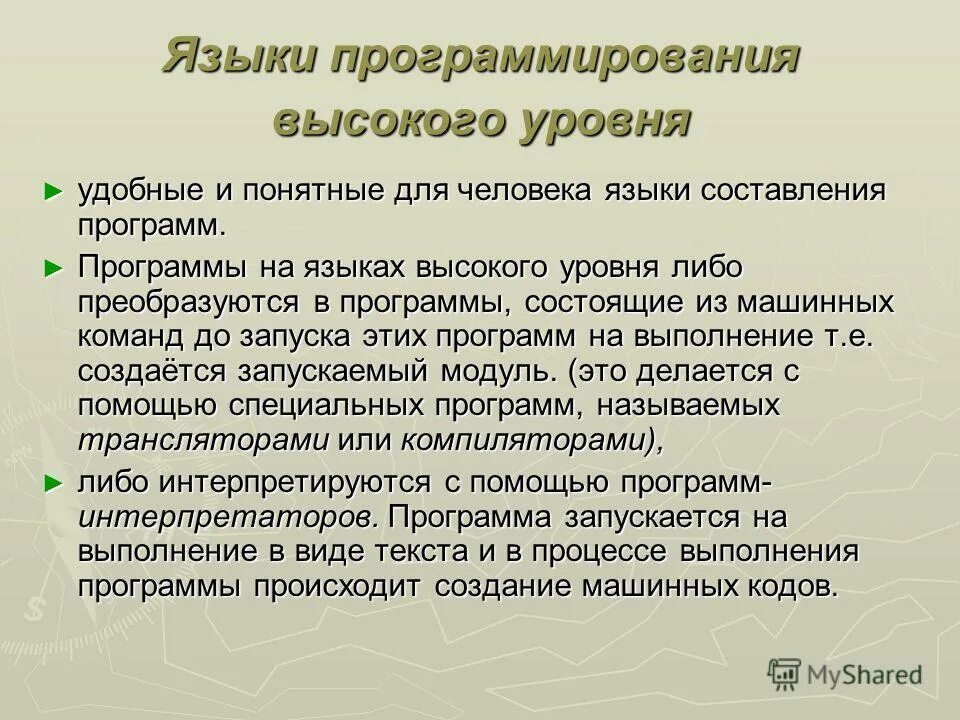 Языки программирования высокого уровня

► удобные и понятные для человека языки составления программ.

► Программы на языках высокого уровня либо преобразуются в программы, состоящие из машинных команд до запуска этих программ на выполнение т.е. создаётся запускаемый модуль. (это делается с помощью специальных программ, называемых трансляторами или компиляторами),

► либо интерпретируются с помощью программ-интерпретаторов. Программа запускается на выполнение в виде текста и в процессе выполнения программы происходит создание машинных кодов.

MyShared